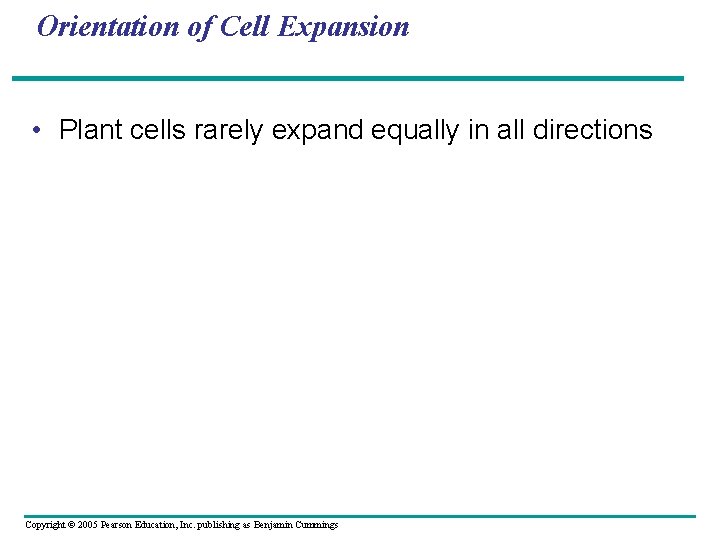 Orientation of Cell Expansion

• Plant cells rarely expand equally in all directions

Copyright © 2005 Pearson Education, Inc. publishing as Benjamin Cummings